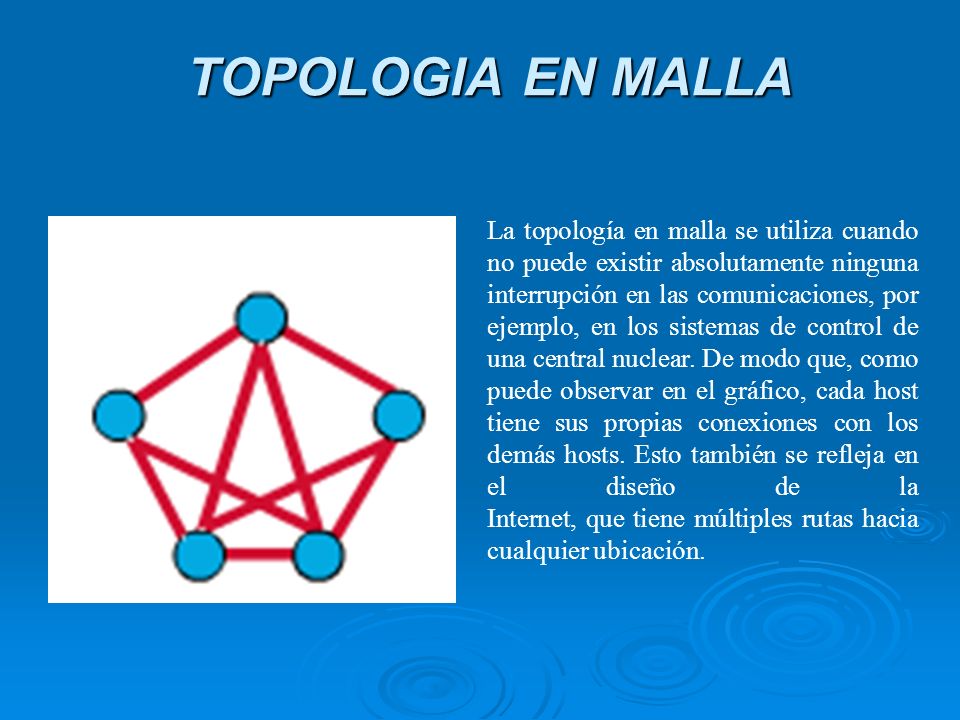 TOPOLOGIA EN MALLA

La topología en malla se utiliza cuando no puede existir absolutamente ninguna interrupción en las comunicaciones, por ejemplo, en los sistemas de control de una central nuclear. De modo que, como puede observar en el gráfico, cada host tiene sus propias conexiones con los demás hosts. Esto también se refleja en el diseño de la Internet, que tiene múltiples rutas hacia cualquier ubicación.